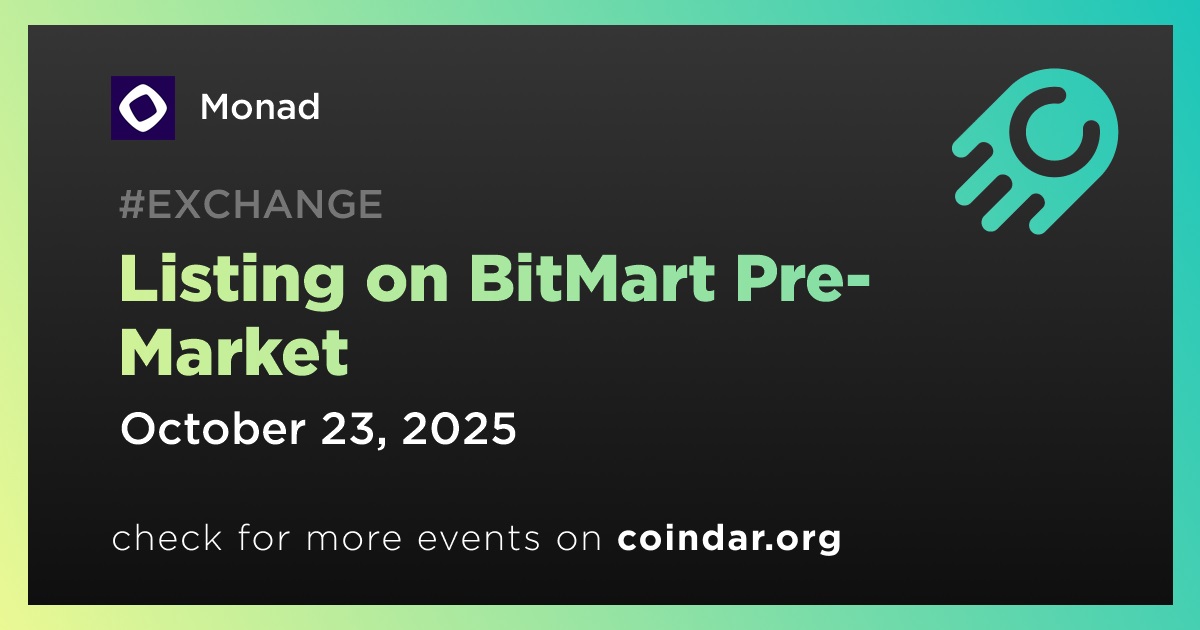 Monad

#EXCHANGE

Listing on BitMart Pre-Market

October 23, 2025

check for more events on coindar.org